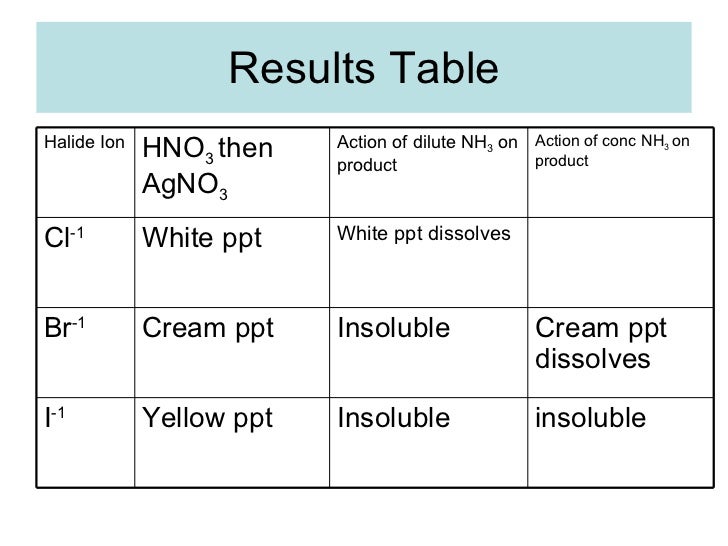 Results Table

| Halide Ion | $HNO_3$ then $AgNO_3$ | Action of dilute $NH_3$ on product | Action of conc $NH_3$ on product |
|---|---|---|---|
| $Cl^{-1}$ | White ppt | White ppt dissolves | |
| $Br^{-1}$ | Cream ppt | Insoluble | Cream ppt dissolves |
| $I^{-1}$ | Yellow ppt | Insoluble | insoluble |